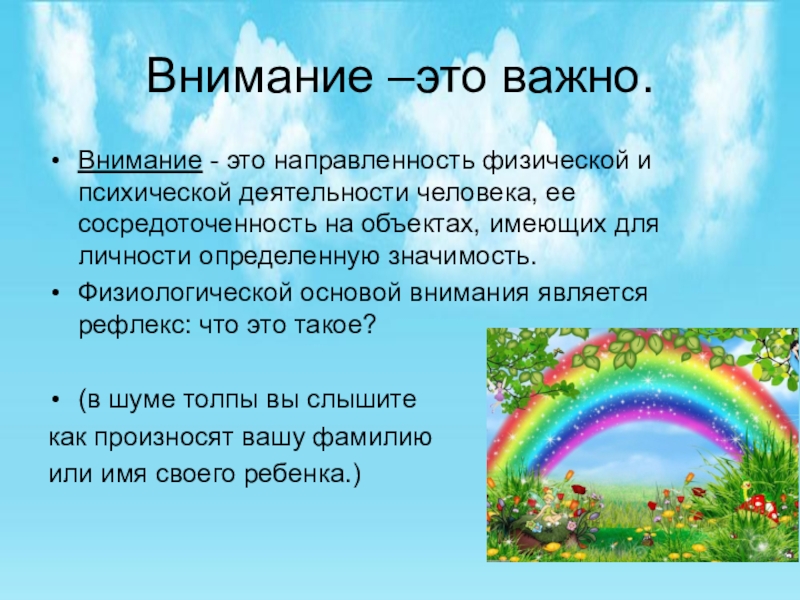 Внимание –это важно.

• Внимание - это направленность физической и психической деятельности человека, ее сосредоточенность на объектах, имеющих для личности определенную значимость.
• Физиологической основой внимания является рефлекс: что это такое?

• (в шуме толпы вы слышите как произносят вашу фамилию или имя своего ребенка.)